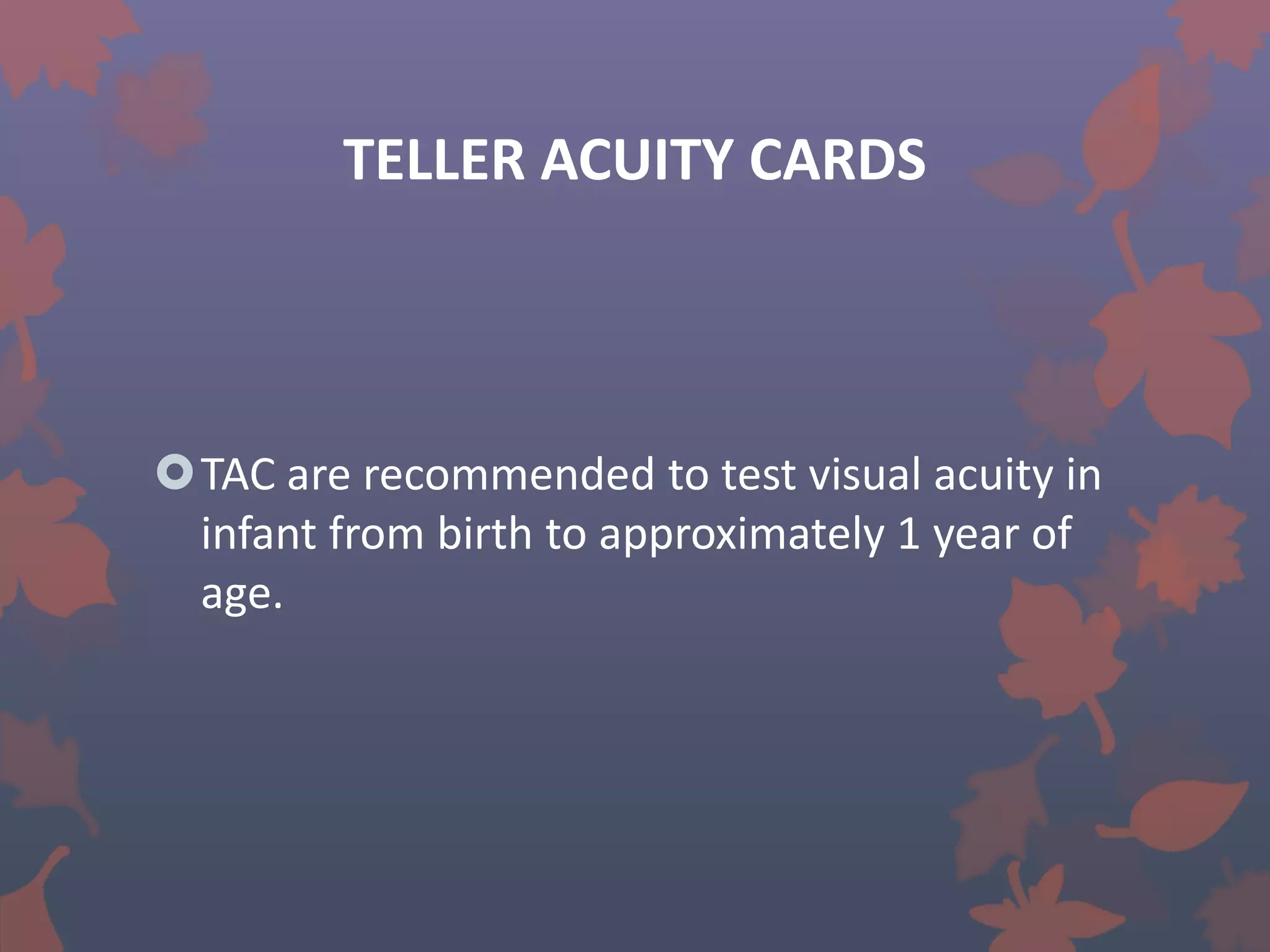 TELLER ACUITY CARDS

TAC are recommended to test visual acuity in infant from birth to approximately 1 year of age.